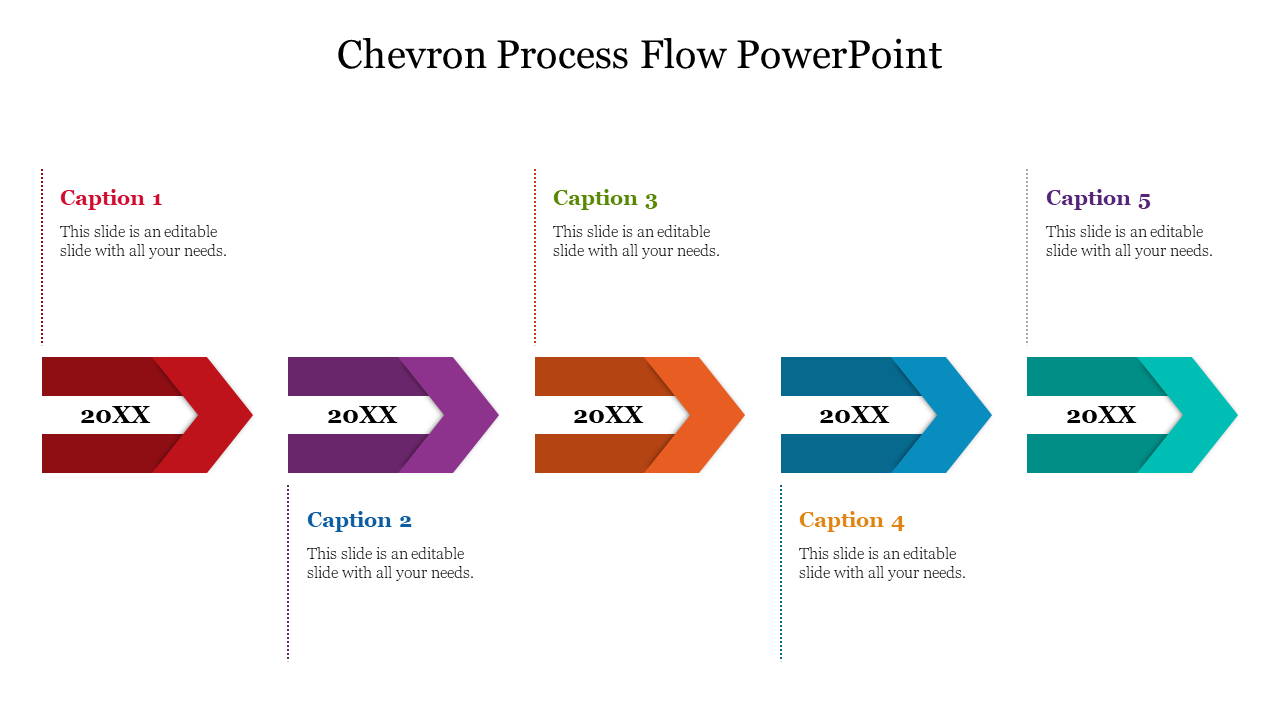 Chevron Process Flow PowerPoint

Caption 1

This slide is an editable slide with all your needs.

Caption 3

This slide is an editable slide with all your needs.

Caption 5

This slide is an editable slide with all your needs.

20XX

20XX

20XX

20XX

20XX

Caption 2

This slide is an editable slide with all your needs.

Caption 4

This slide is an editable slide with all your needs.